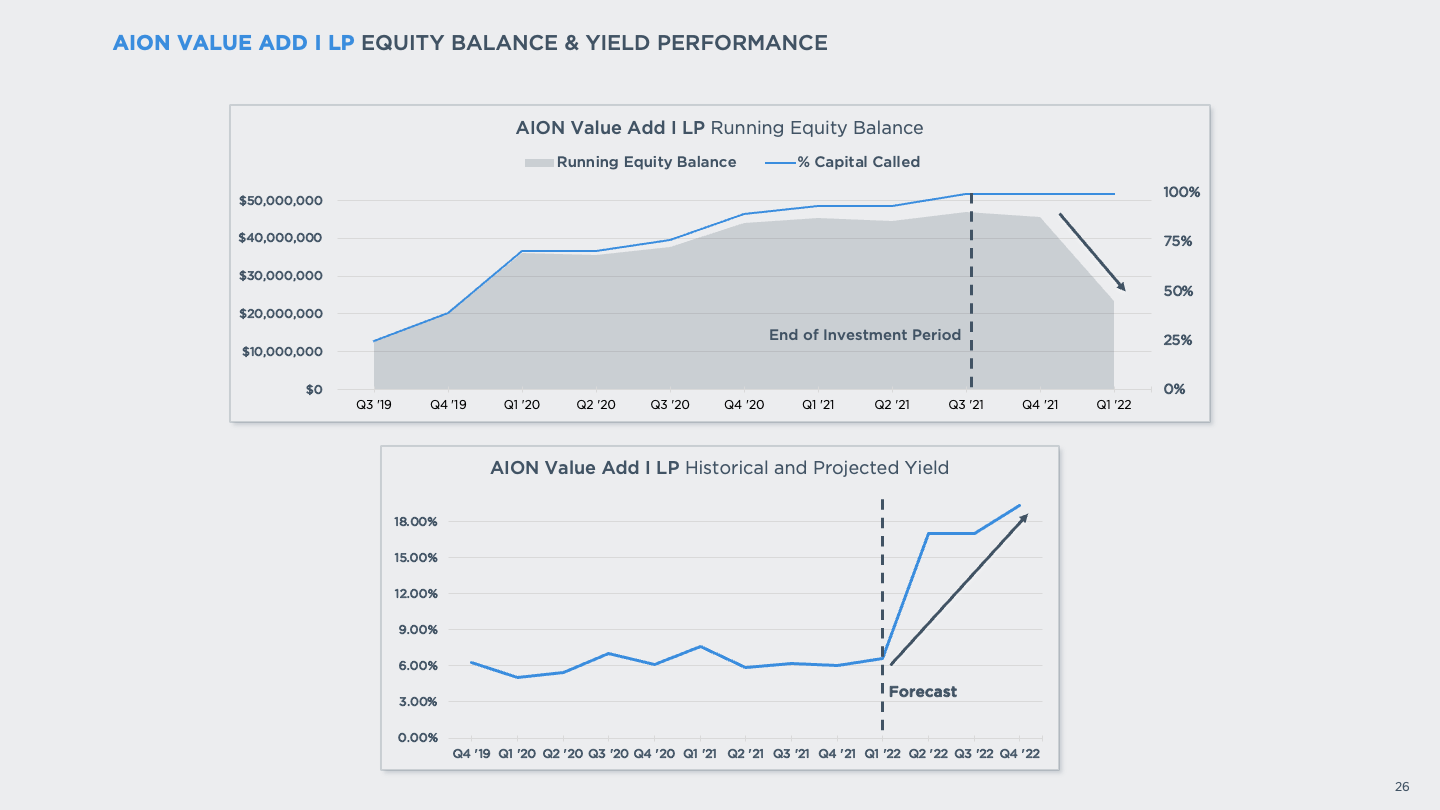 AION VALUE ADD I LP EQUITY BALANCE & YIELD PERFORMANCE

AION Value Add I LP Running Equity Balance

Running Equity Balance
% Capital Called

$50,000,000
$40,000,000
$30,000,000
$20,000,000
$10,000,000
$0

100%
75%
50%
25%
0%

End of Investment Period

Q3 '19
Q4 '19
Q1 '20
Q2 '20
Q3 '20
Q4 '20
Q1 '21
Q2 '21
Q3 '21
Q4 '21
Q1 '22

AION Value Add I LP Historical and Projected Yield

18.00%
15.00%
12.00%
9.00%
6.00%
3.00%
0.00%

Forecast

Q4 '19
Q1 '20
Q2 '20
Q3 '20
Q4 '20
Q1 '21
Q2 '21
Q3 '21
Q4 '21
Q1 '22
Q2 '22
Q3 '22
Q4 '22

26